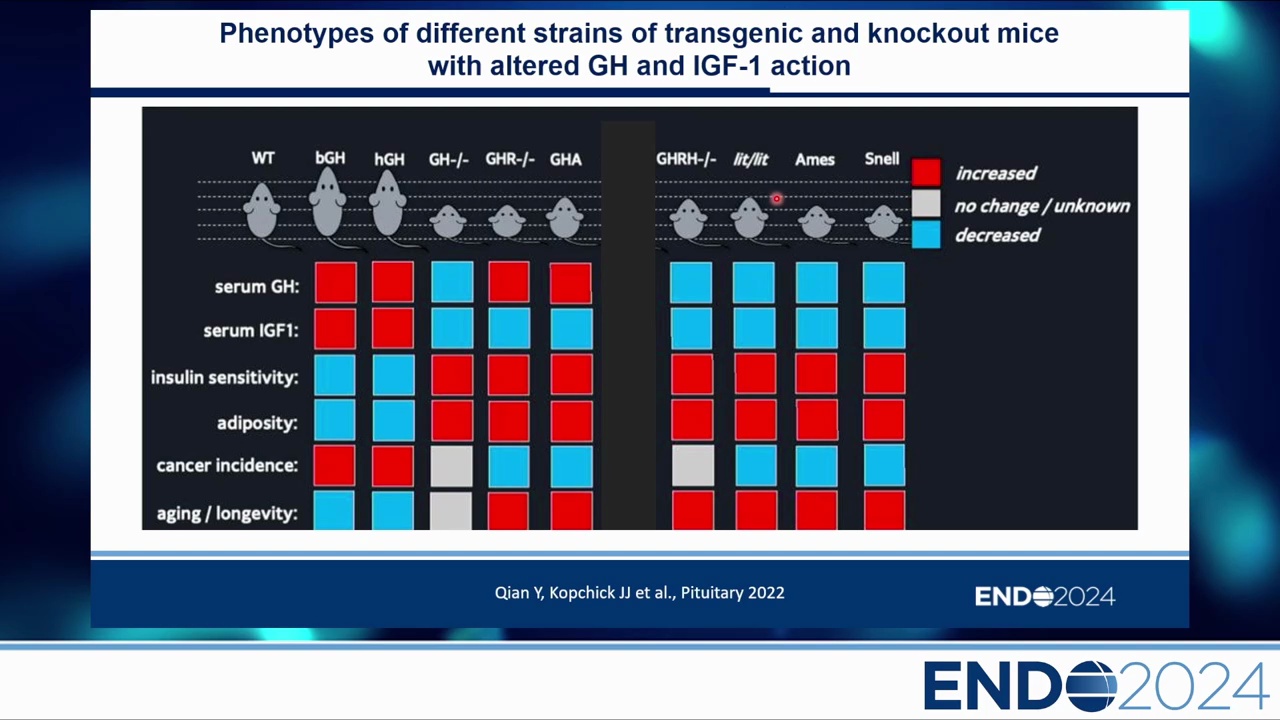 Phenotypes of different strains of transgenic and knockout mice with altered GH and IGF-1 action

WT bGH hGH GH-/- GHR-/- GHA GHRH-/- lit/lit Ames Snell

increased
no change / unknown
decreased

serum GH:
serum IGF1:
insulin sensitivity:
adiposity:
cancer incidence:
aging / longevity:

Qian Y, Kopchick JJ et al., Pituitary 2022

ENDO2024

ENDO2024